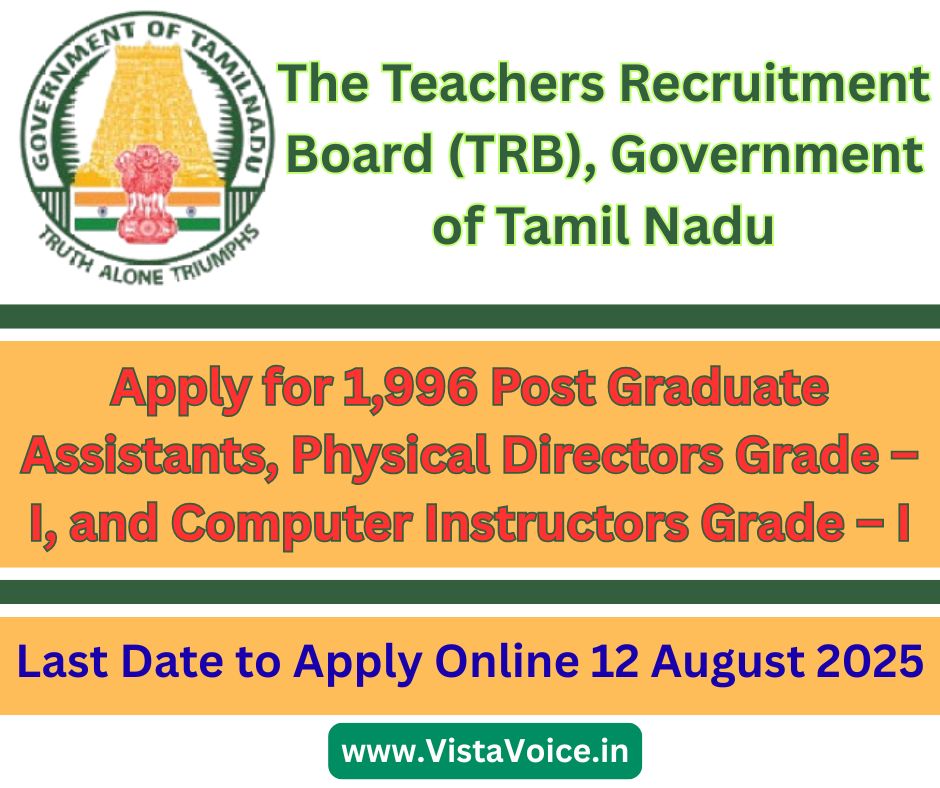 GOVERNMENT OF TAMILNADU
TRUTH ALONE TRIUMPHS

The Teachers Recruitment Board (TRB), Government of Tamil Nadu

Apply for 1,996 Post Graduate Assistants, Physical Directors Grade – I, and Computer Instructors Grade – I

Last Date to Apply Online 12 August 2025

www.VistaVoice.in